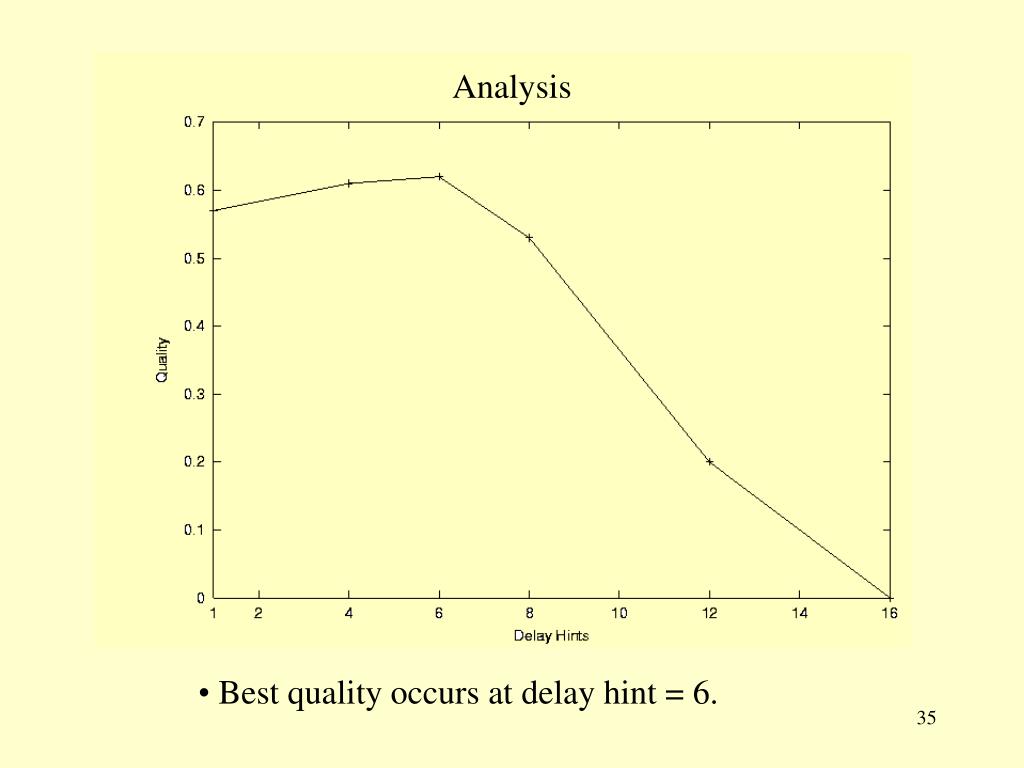 Analysis

0.7
0.6
0.5
0.4
0.3
0.2
0.1
0

Quality

1 2 4 6 8 10 12 14 16

Delay Hints

• Best quality occurs at delay hint = 6.

35